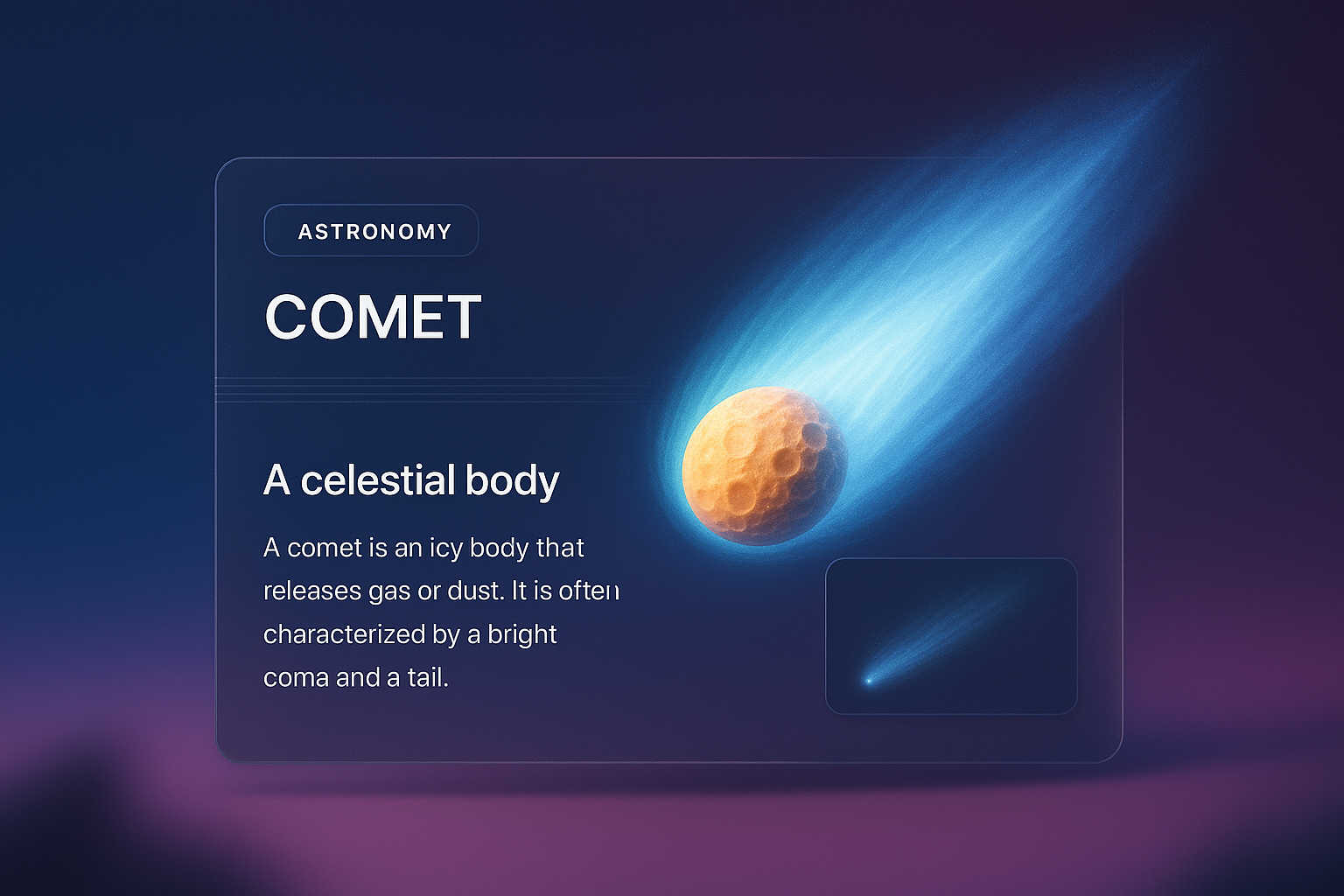 ASTRONOMY

COMET

A celestial body

A comet is an icy body that releases gas or dust. It is often characterized by a bright coma and a tail.